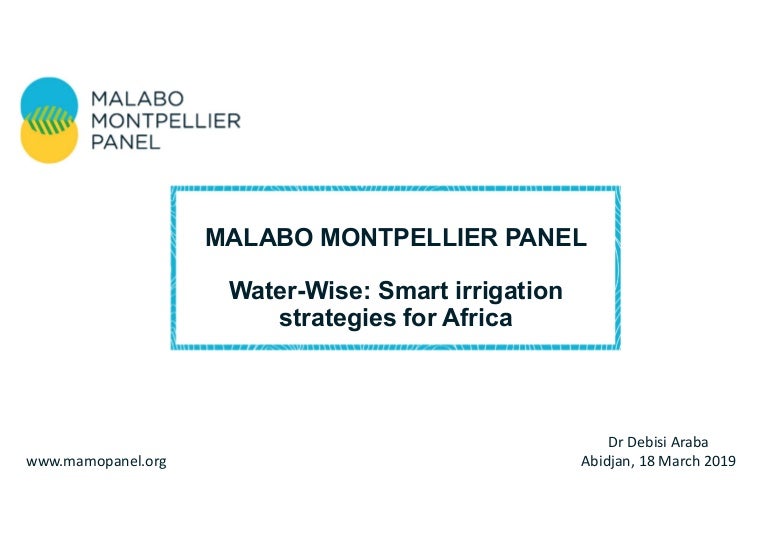 MALABO
MONTPELLIER
PANEL

MALABO MONTPELLIER PANEL

Water-Wise: Smart irrigation strategies for Africa

www.mamopanel.org

Dr Debisi Araba
Abidjan, 18 March 2019